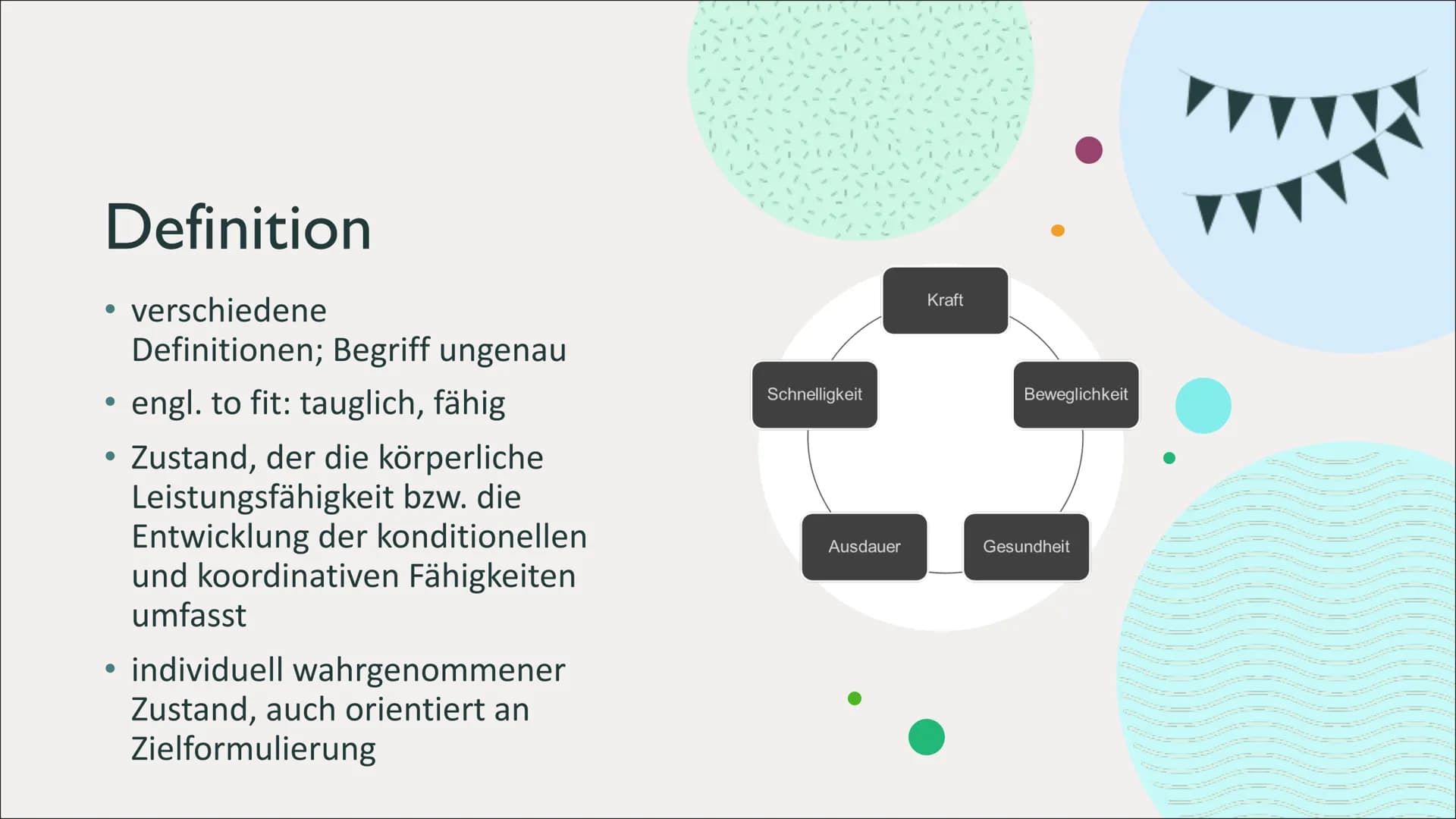 Definition

• verschiedene Definitionen; Begriff ungenau

• engl. to fit: tauglich, fähig

• Zustand, der die körperliche Leistungsfähigkeit bzw. die Entwicklung der konditionellen und koordinativen Fähigkeiten umfasst

• individuell wahrgenommener Zustand, auch orientiert an Zielformulierung

Kraft
Beweglichkeit
Gesundheit
Ausdauer
Schnelligkeit